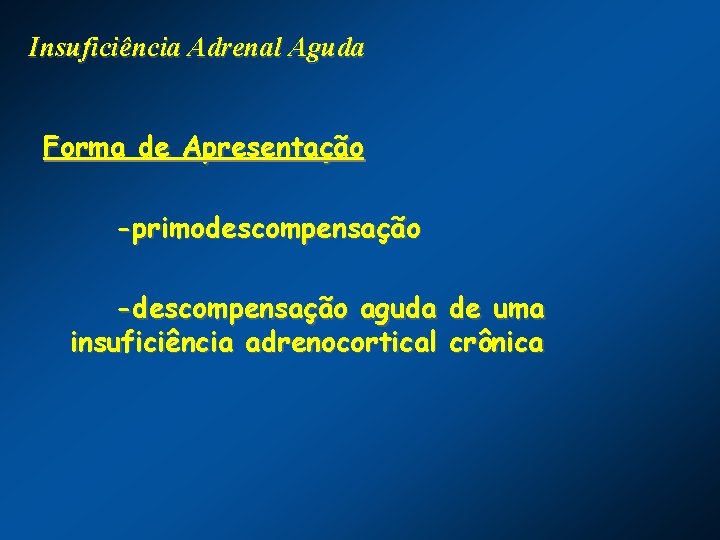 Insuficiência Adrenal Aguda

Forma de Apresentação

-primodescompensação

-descompensação aguda de uma insuficiência adrenocortical crônica